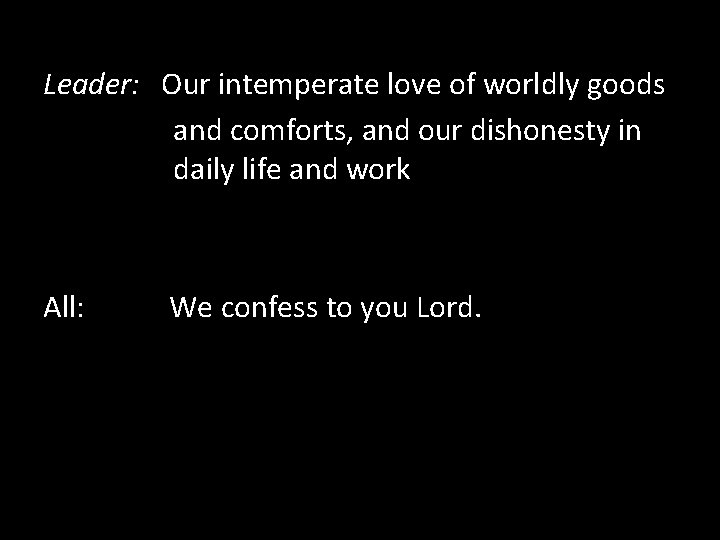 Leader: Our intemperate love of worldly goods and comforts, and our dishonesty in daily life and work

All: We confess to you Lord.